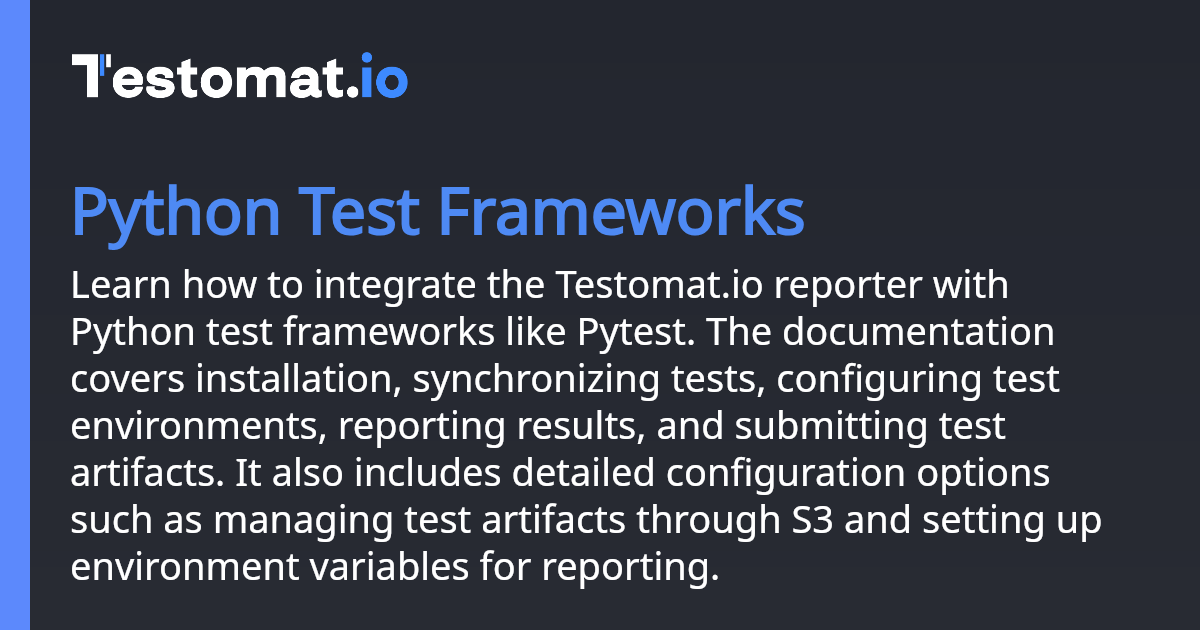 Testomat.io

Python Test Frameworks

Learn how to integrate the Testomat.io reporter with Python test frameworks like Pytest. The documentation covers installation, synchronizing tests, configuring test environments, reporting results, and submitting test artifacts. It also includes detailed configuration options such as managing test artifacts through S3 and setting up environment variables for reporting.